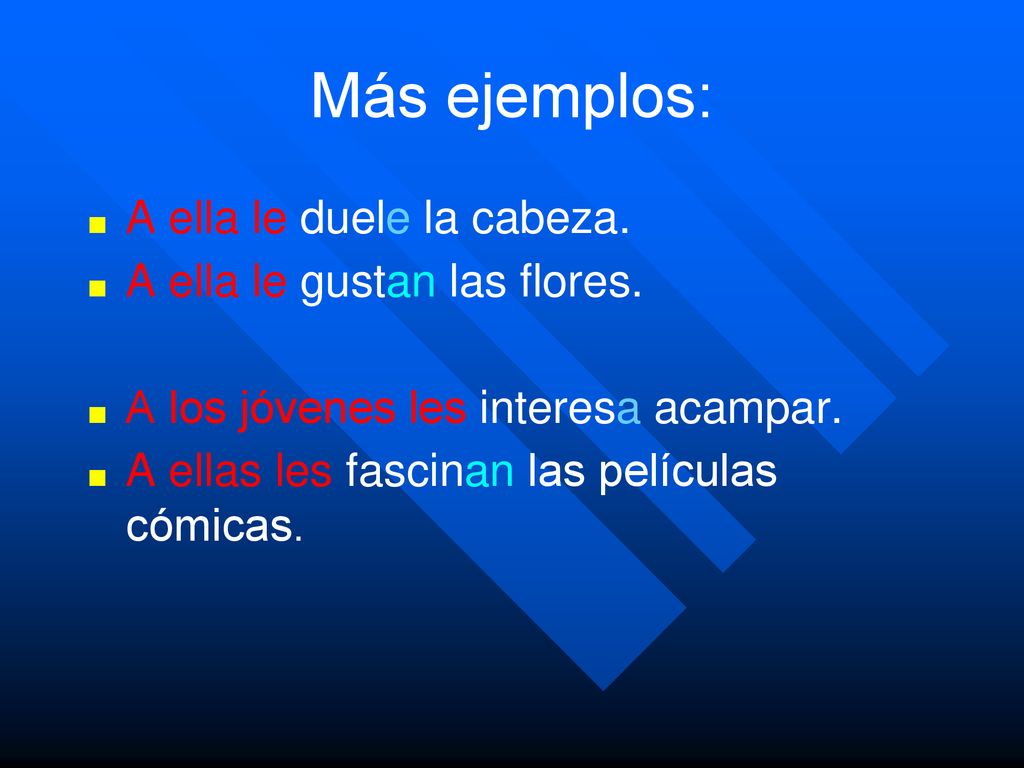 Más ejemplos:

A ella le duele la cabeza.
A ella le gustan las flores.

A los jóvenes les interesa acampar.
A ellas les fascinan las películas cómicas.